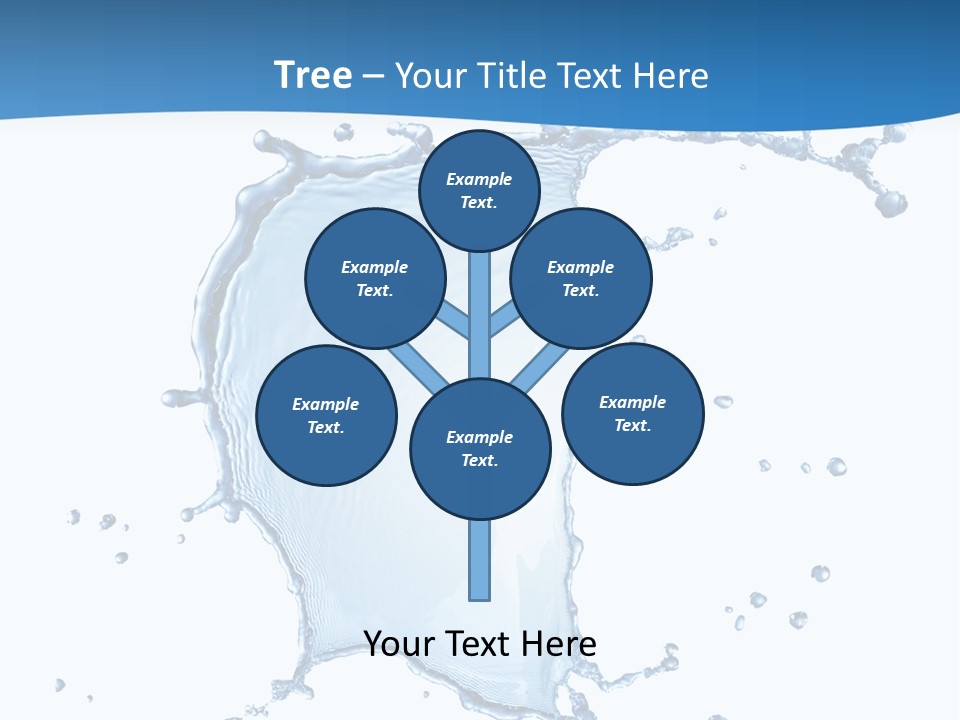 Tree – Your Title Text Here

Example Text.

Example Text.

Example Text.

Example Text.

Example Text.

Example Text.

Your Text Here